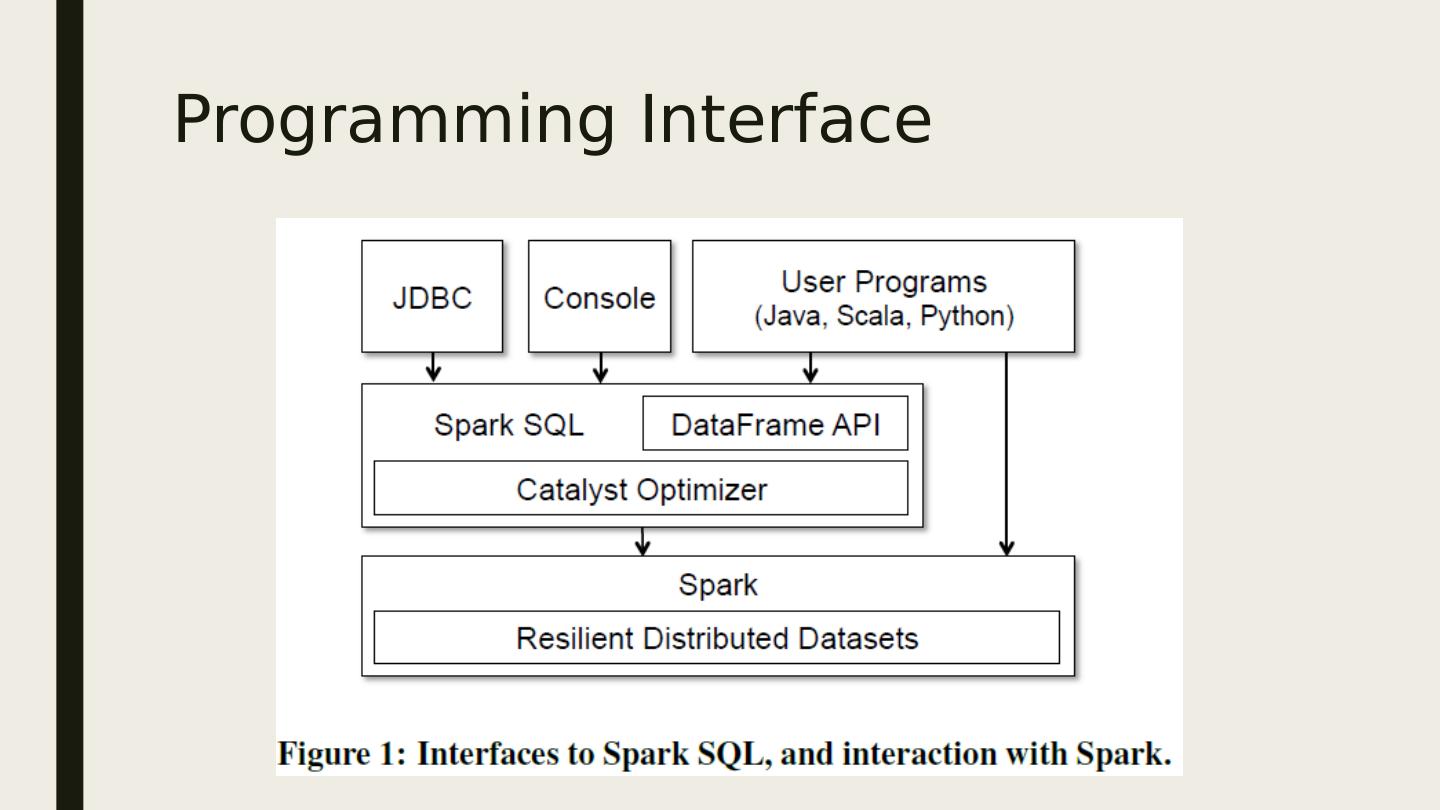 Programming Interface

JDBC

Console

User Programs
(Java, Scala, Python)

Spark SQL

DataFrame API

Catalyst Optimizer

Spark

Resilient Distributed Datasets

Figure 1: Interfaces to Spark SQL, and interaction with Spark.